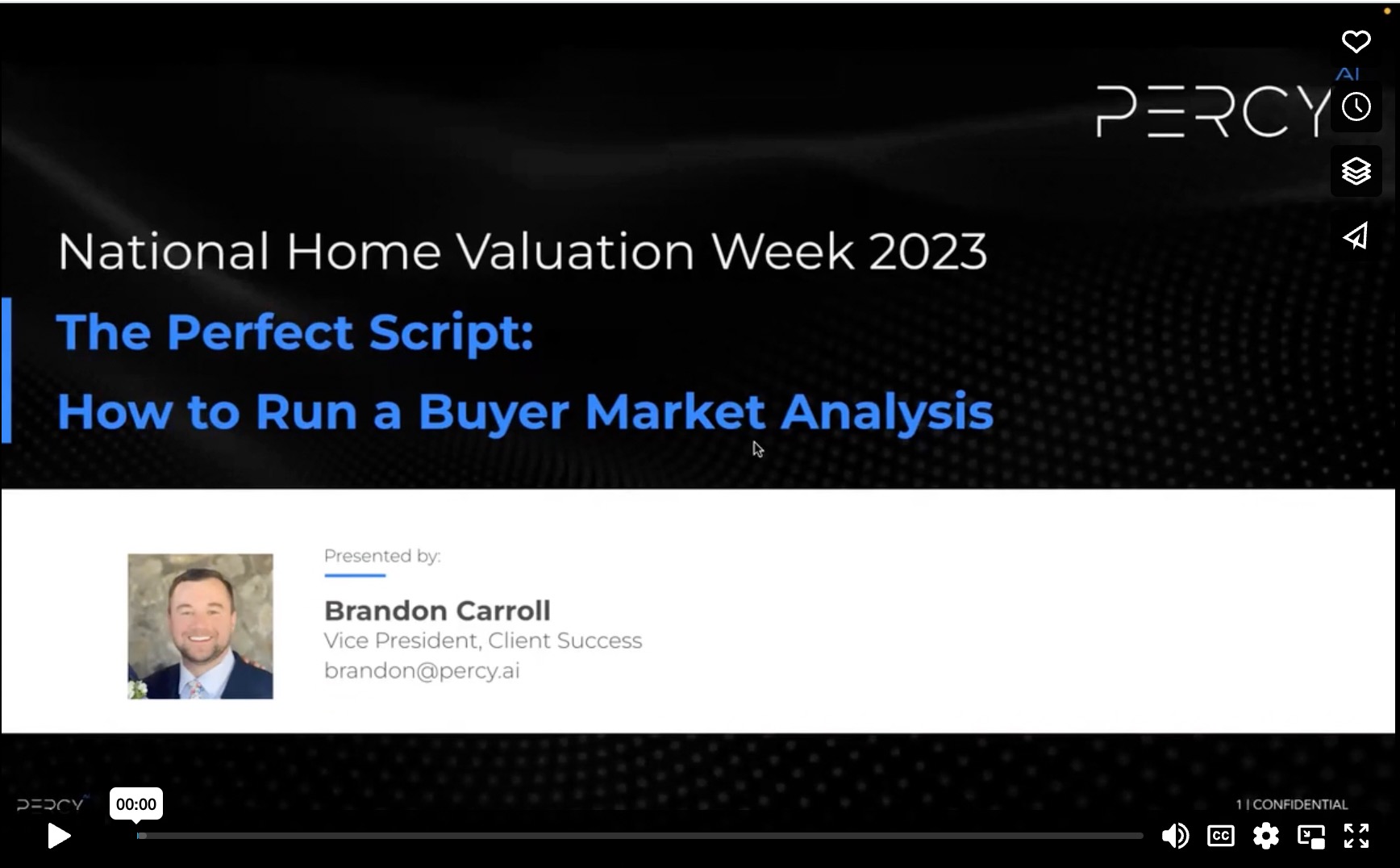 PERCY AI

National Home Valuation Week 2023

The Perfect Script:

How to Run a Buyer Market Analysis

Presented by:

Brandon Carroll
Vice President, Client Success
brandon@percy.ai

PERCY

00:00

1 | CONFIDENTIAL

CC